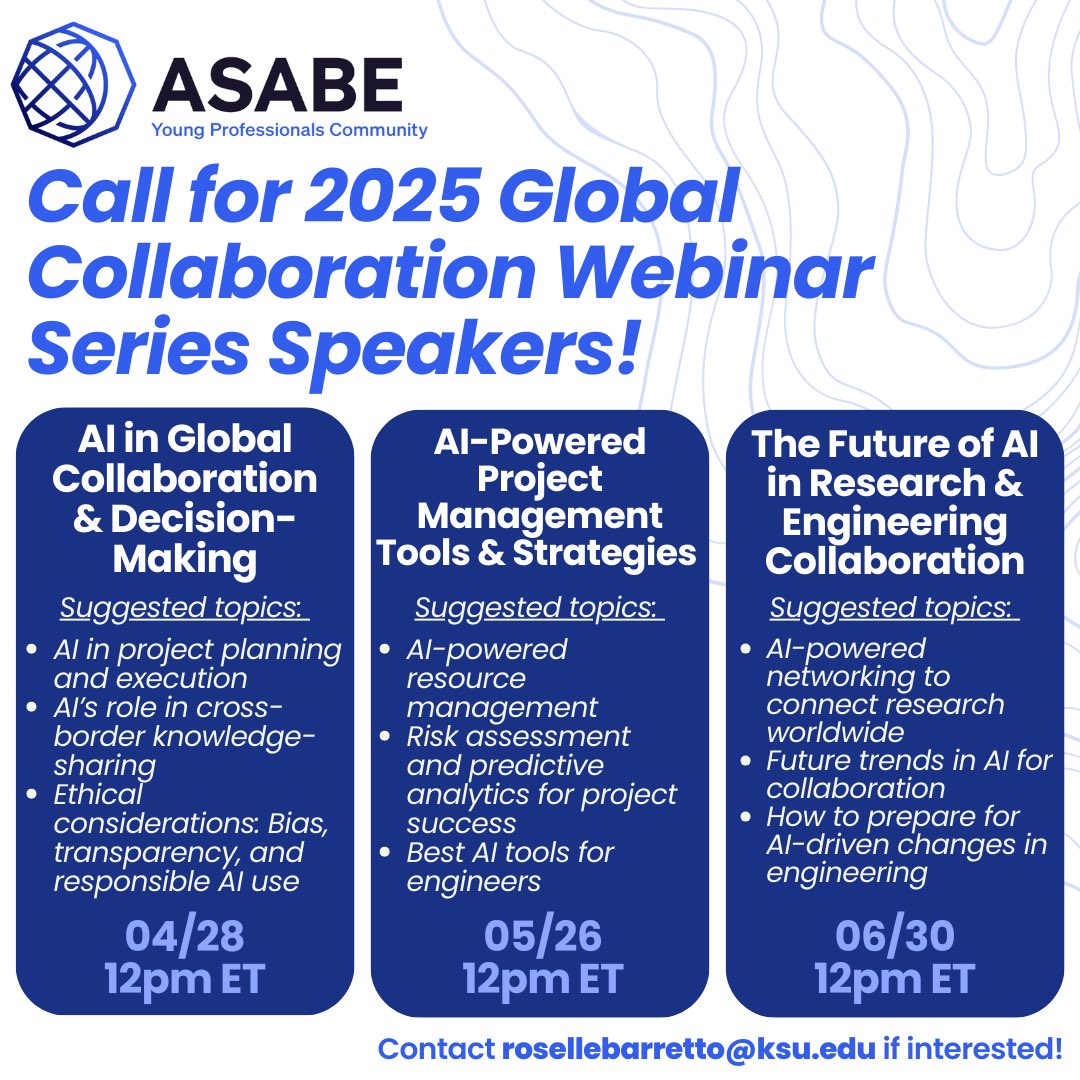 ASABE
Young Professionals Community

Call for 2025 Global Collaboration Webinar Series Speakers!

AI in Global Collaboration & Decision-Making

Suggested topics:

- AI in project planning and execution
- AI's role in cross-border knowledge-sharing
- Ethical considerations: Bias, transparency, and responsible AI use

04/28
12pm ET

AI-Powered Project Management Tools & Strategies

Suggested topics:

- AI-powered resource management
- Risk assessment and predictive analytics for project success
- Best AI tools for engineers

05/26
12pm ET

The Future of AI in Research & Engineering Collaboration

Suggested topics:

- AI-powered networking to connect research worldwide
- Future trends in AI for collaboration
- How to prepare for AI-driven changes in engineering

06/30
12pm ET

Contact rosellebarretto@ksu.edu if interested!